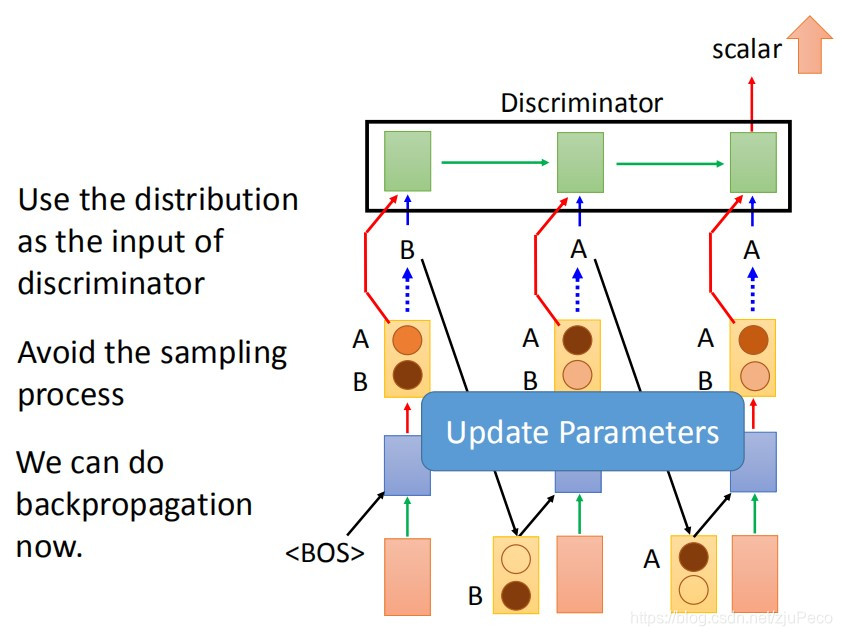 Use the distribution as the input of discriminator

Avoid the sampling process

We can do backpropagation now.

scalar

Discriminator

B

A

A

A

B

A

B

A

B

Update Parameters

<BOS>

B

A

https://blog.csdn.net/zjuPeco